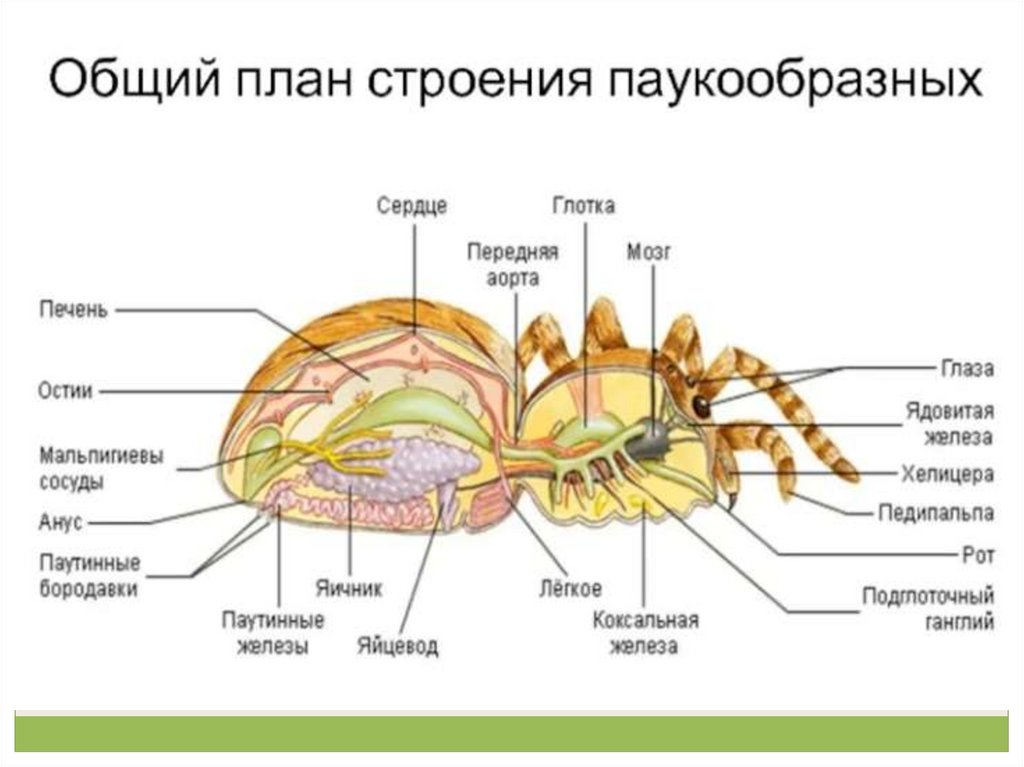 Общий план строения паукообразных

Сердце
Глотка
Передняя аорта
Мозг
Печень
Остии
Мальпигиевы сосуды
Анус
Паутинные бородавки
Паутинные железы
Яичник
Яйцевод
Лёгкое
Коксальная железа
Глаза
Ядовитая железа
Хелицера
Педипальпа
Рот
Подглоточный ганглий